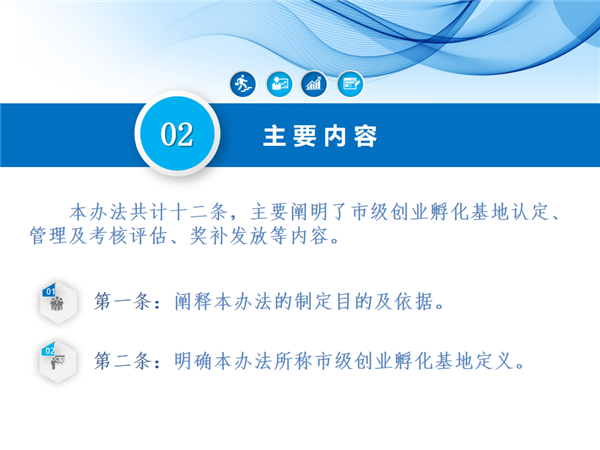 02

主要内容

本办法共计十二条，主要阐明了市级创业孵化基地认定、管理及考核评估、奖补发放等内容。

01

第一条：阐释本办法的制定目的及依据。

02

第二条：明确本办法所称市级创业孵化基地定义。